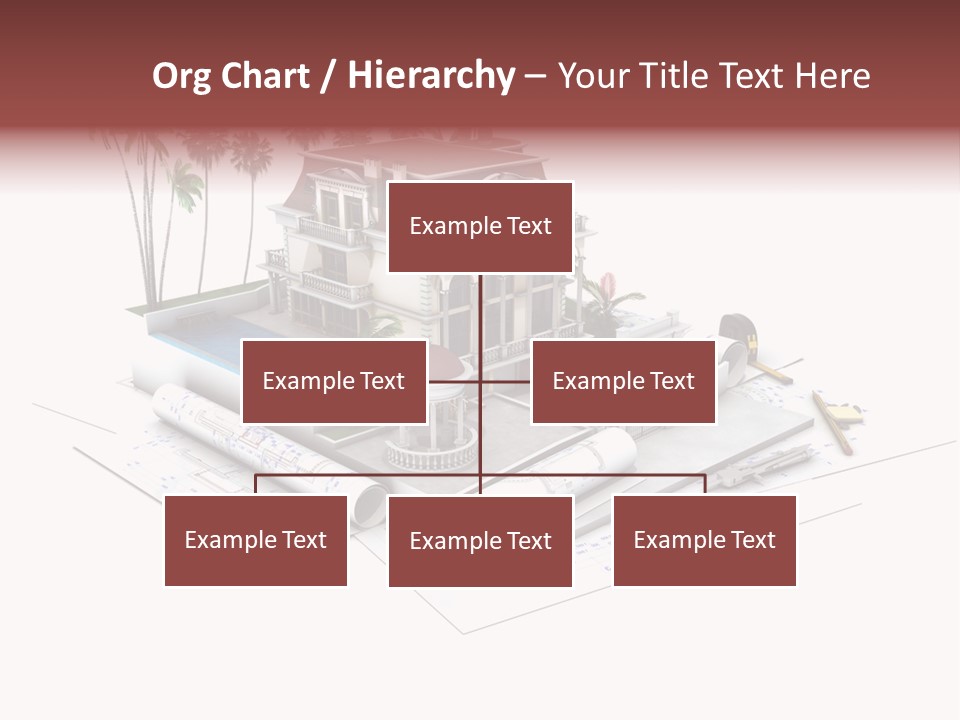 Org Chart / Hierarchy – Your Title Text Here

Example Text

Example Text

Example Text

Example Text

Example Text

Example Text